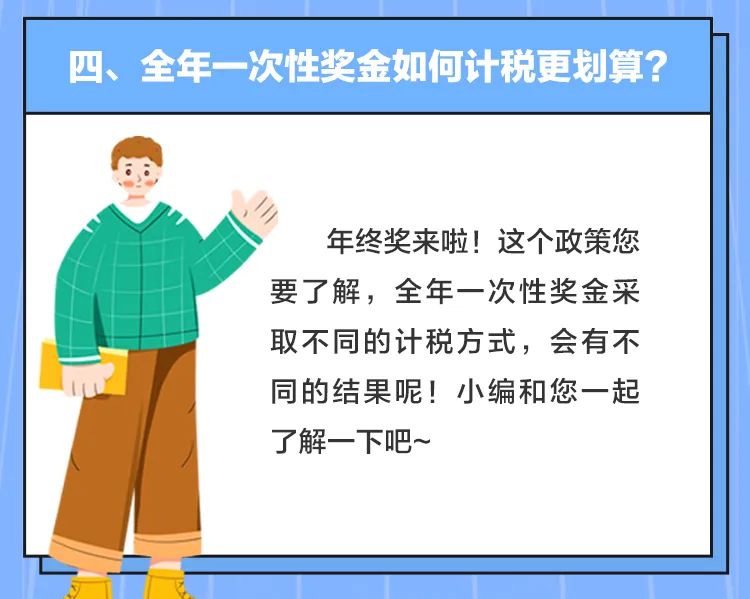 四、全年一次性奖金如何计税更划算？

年终奖来啦！这个政策您要了解，全年一次性奖金采取不同的计税方式，会有不同的结果呢！小编和您一起了解一下吧~